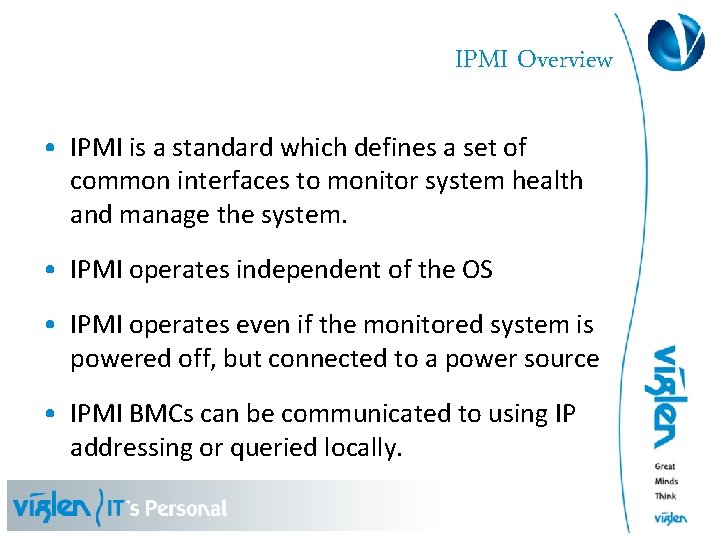 IPMI Overview

• IPMI is a standard which defines a set of common interfaces to monitor system health and manage the system.

• IPMI operates independent of the OS

• IPMI operates even if the monitored system is powered off, but connected to a power source

• IPMI BMCs can be communicated to using IP addressing or queried locally.

viglen

Great Minds Think

viglen

viglen IT's Personal